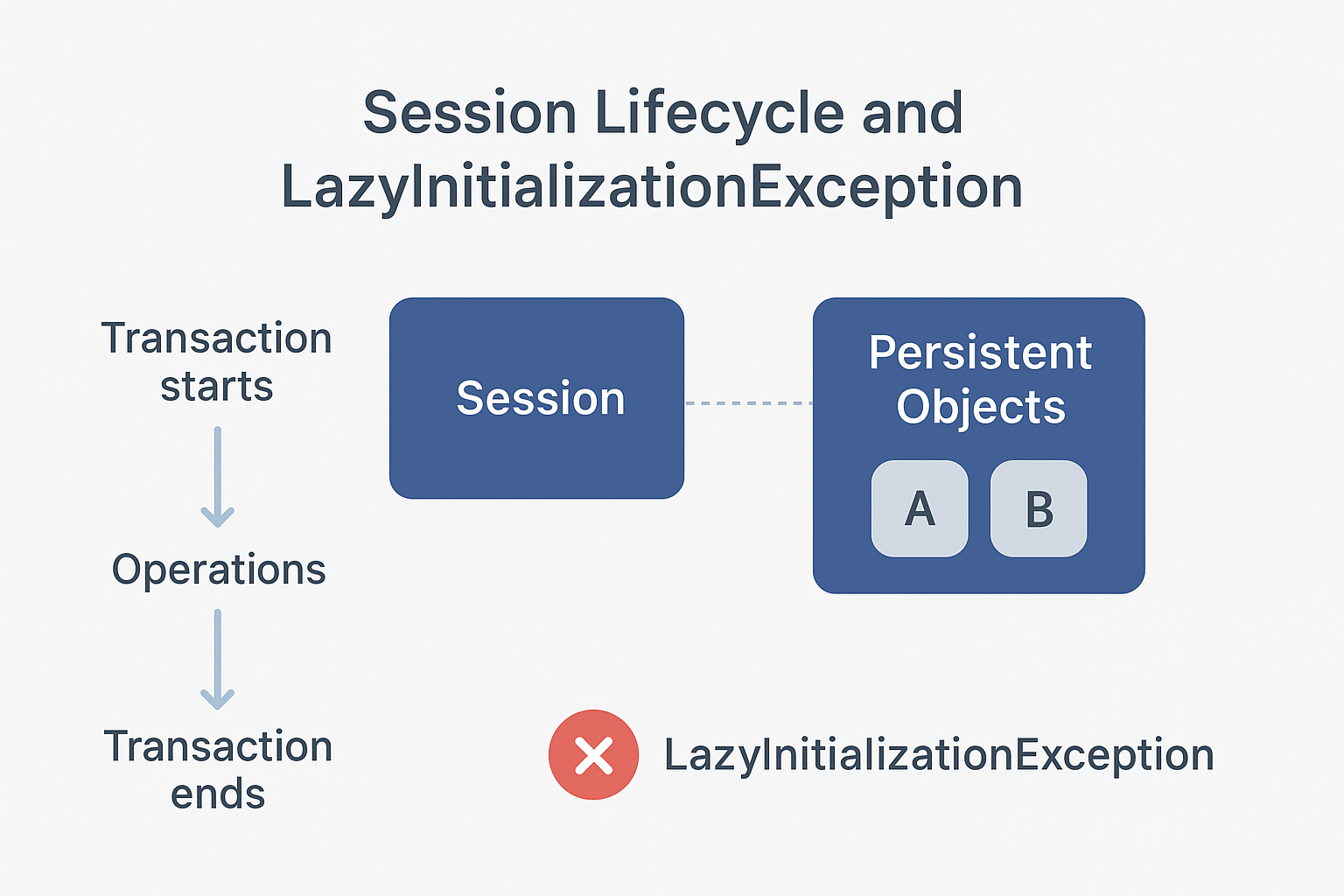 Session Lifecycle and LazyInitializationException

Transaction starts

Operations

Transaction ends

Session

Persistent Objects

A

B

LazyInitializationException